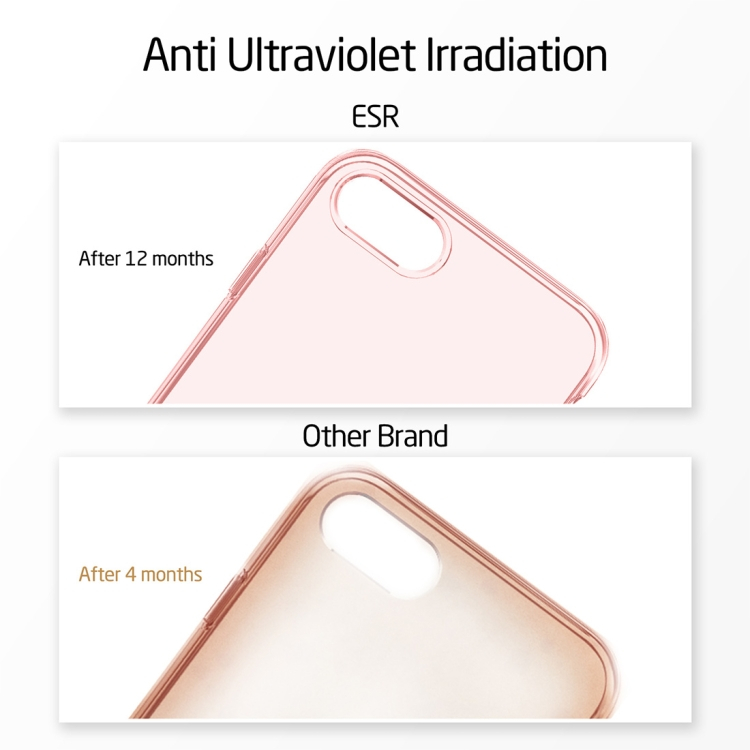 Anti Ultraviolet Irradiation

ESR

After 12 months

Other Brand

After 4 months